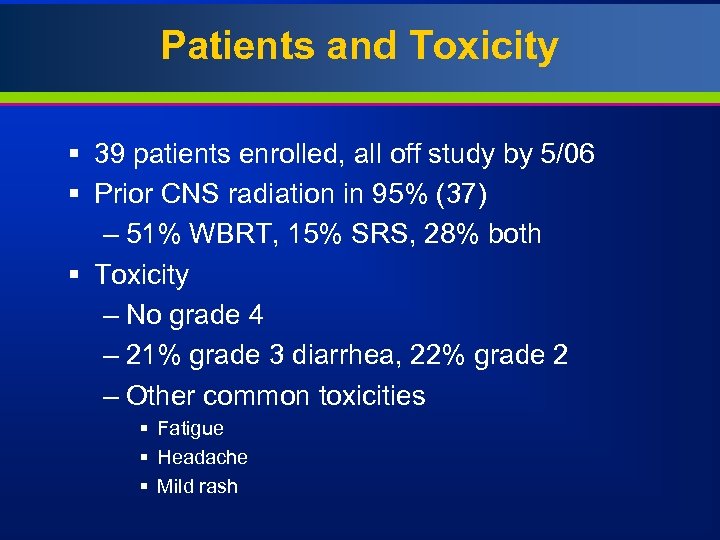 Patients and Toxicity

▪ 39 patients enrolled, all off study by 5/06
▪ Prior CNS radiation in 95% (37)
– 51% WBRT, 15% SRS, 28% both
▪ Toxicity
– No grade 4
– 21% grade 3 diarrhea, 22% grade 2
– Other common toxicities
▪ Fatigue
▪ Headache
▪ Mild rash